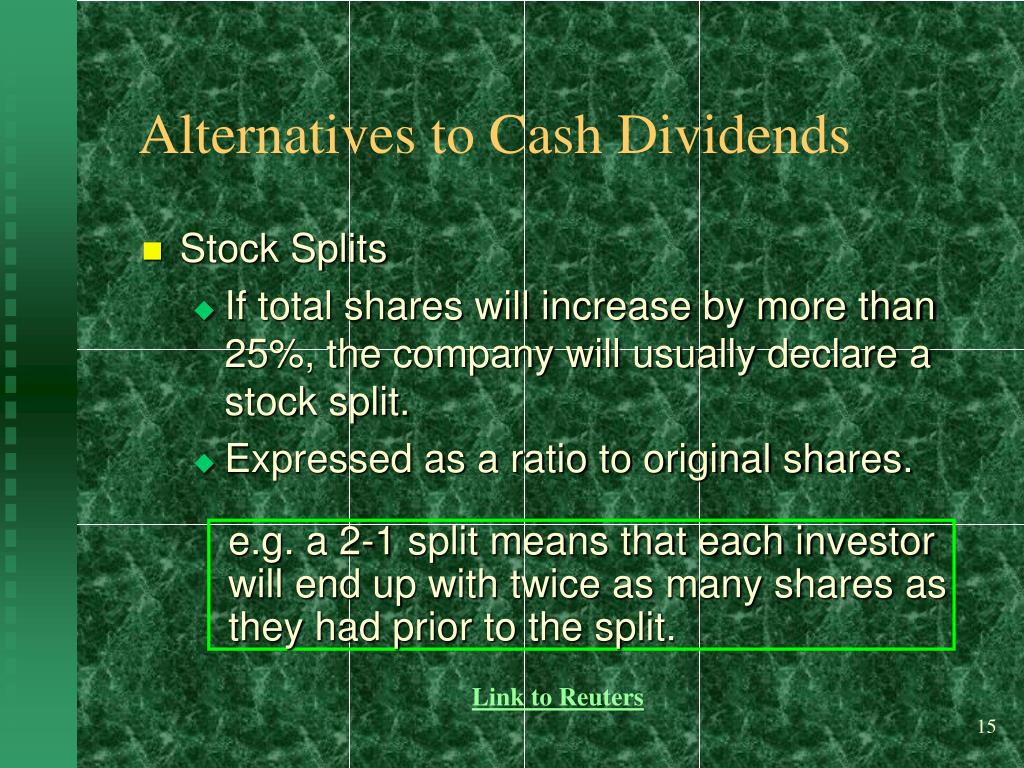 Alternatives to Cash Dividends

Stock Splits

If total shares will increase by more than 25%, the company will usually declare a stock split.

Expressed as a ratio to original shares.

e.g. a 2-1 split means that each investor will end up with twice as many shares as they had prior to the split.

Link to Reuters

15